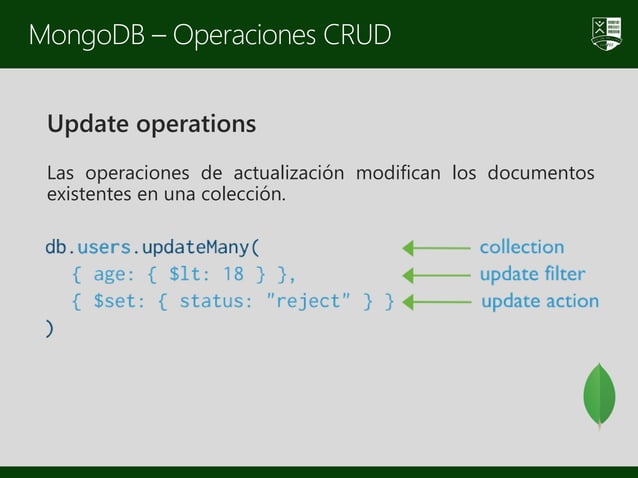 MongoDB – Operaciones CRUD

Update operations

Las operaciones de actualización modifican los documentos existentes en una colección.

db.users.updateMany(
  { age: { $lt: 18 } },
  { $set: { status: "reject" } }
)

collection
update filter
update action